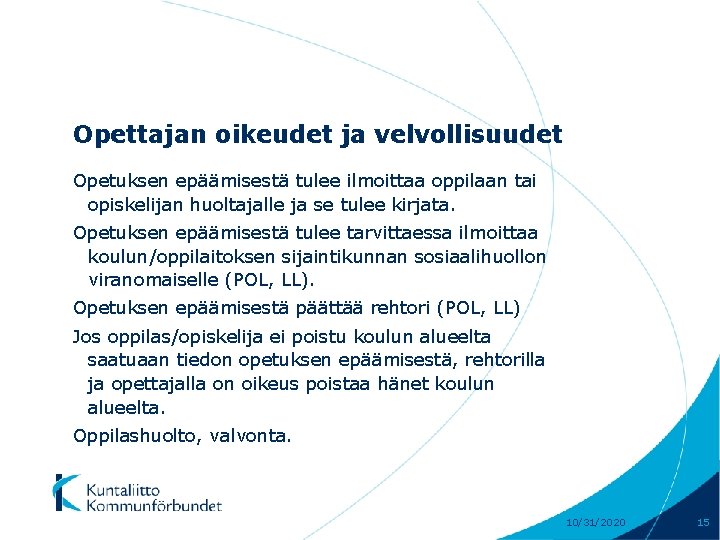 Opettajan oikeudet ja velvollisuudet

Opetuksen epäämisestä tulee ilmoittaa oppilaan tai opiskelijan huoltajalle ja se tulee kirjata.

Opetuksen epäämisestä tulee tarvittaessa ilmoittaa koulun/oppilaitoksen sijaintikunnan sosiaalihuollon viranomaiselle (POL, LL).

Opetuksen epäämisestä päättää rehtori (POL, LL)

Jos oppilas/opiskelija ei poistu koulun alueelta saatuaan tiedon opetuksen epäämisestä, rehtorilla ja opettajalla on oikeus poistaa hänet koulun alueelta.

Oppilashuolto, valvonta.

Kuntaliitto
Kommunförbundet

10/31/2020

15